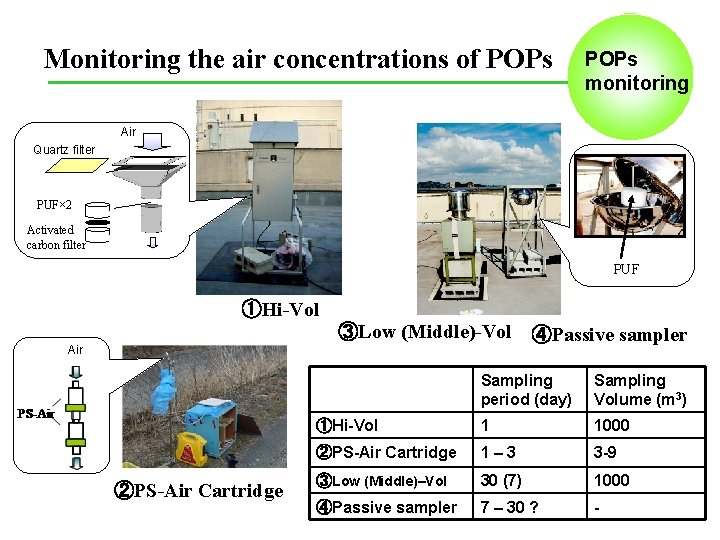 Monitoring the air concentrations of POPs

POPs monitoring

Air

Quartz filter

PUF×2

Activated carbon filter

①Hi-Vol

PUF

③Low (Middle)-Vol

④Passive sampler

Air

PS-Air

②PS-Air Cartridge

| | Sampling period (day) | Sampling Volume ($m^3$) |
|---|---|---|
| ①Hi-Vol | 1 | 1000 |
| ②PS-Air Cartridge | 1 – 3 | 3-9 |
| ③Low (Middle)–Vol | 30 (7) | 1000 |
| ④Passive sampler | 7 – 30 ? | - |